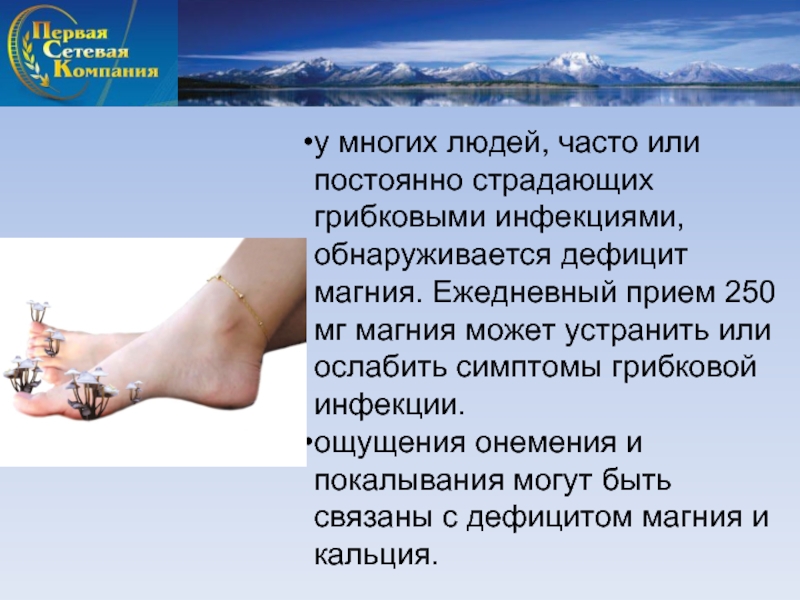 Первая Сетевая Компания

•у многих людей, часто или постоянно страдающих грибковыми инфекциями, обнаруживается дефицит магния. Ежедневный прием 250 мг магния может устранить или ослабить симптомы грибковой инфекции.

•ощущения онемения и покалывания могут быть связаны с дефицитом магния и кальция.